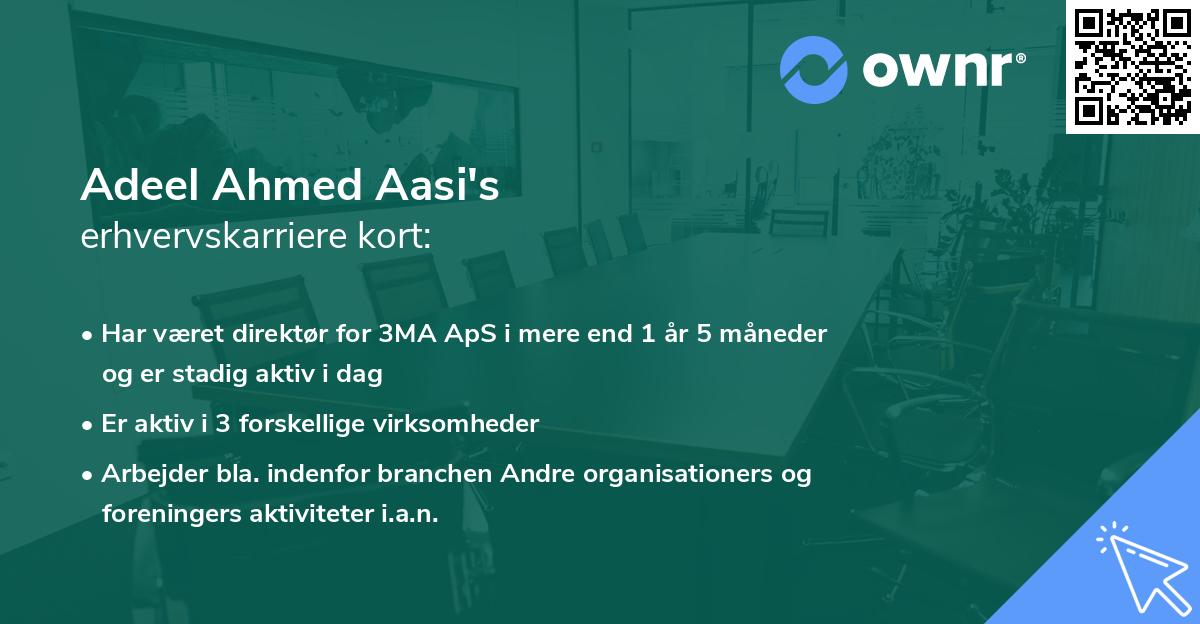 ownr®

Adeel Ahmed Aasi's
erhvervskarriere kort:

• Har været direktør for 3MA ApS i mere end 1 år 5 måneder og er stadig aktiv i dag

• Er aktiv i 3 forskellige virksomheder

• Arbejder bla. indenfor branchen Andre organisationers og foreningers aktiviteter i.a.n.